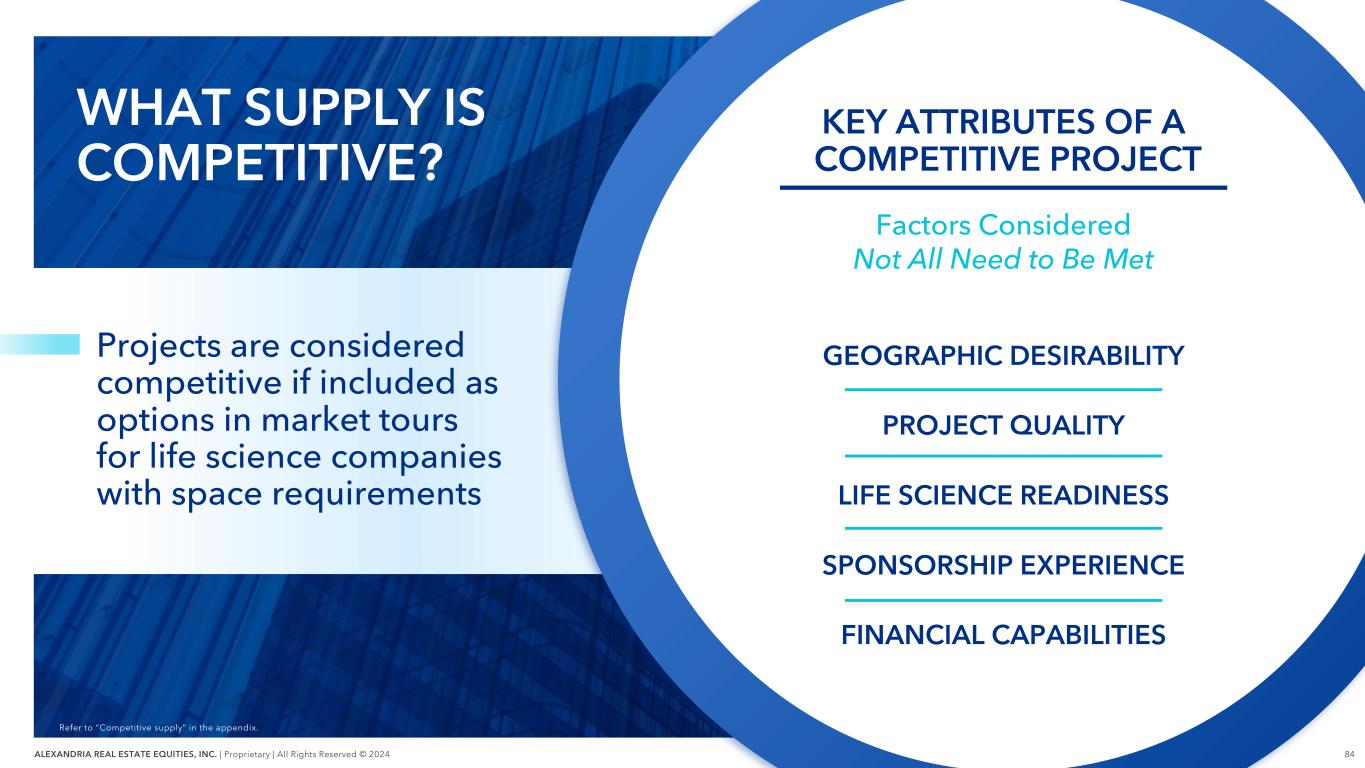 WHAT SUPPLY IS COMPETITIVE?

Projects are considered competitive if included as options in market tours for life science companies with space requirements

KEY ATTRIBUTES OF A COMPETITIVE PROJECT

Factors Considered
Not All Need to Be Met

GEOGRAPHIC DESIRABILITY

PROJECT QUALITY

LIFE SCIENCE READINESS

SPONSORSHIP EXPERIENCE

FINANCIAL CAPABILITIES

Refer to "Competitive supply" in the appendix.

ALEXANDRIA REAL ESTATE EQUITIES, INC. | Proprietary | All Rights Reserved © 2024

84